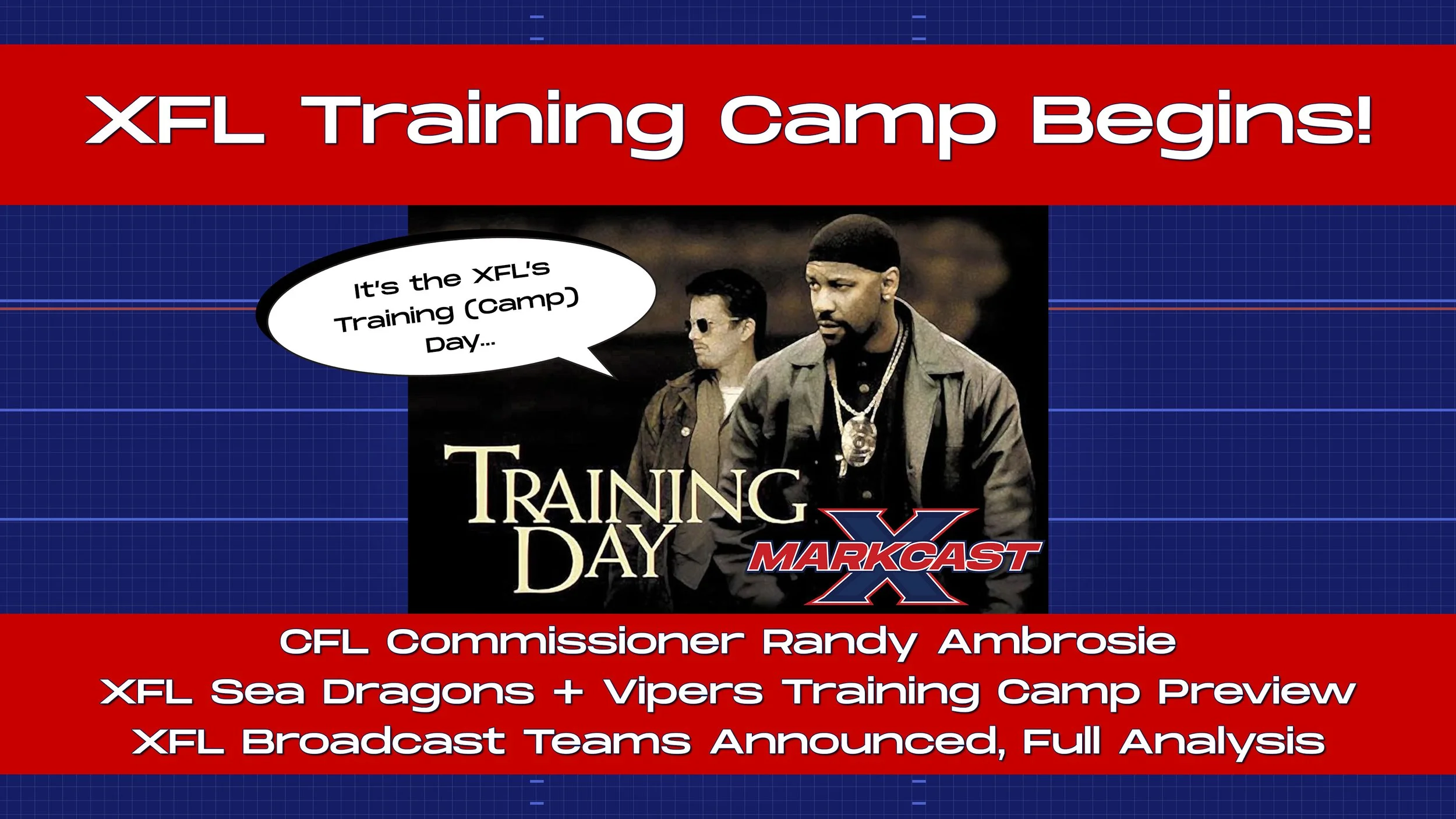 XFL Training Camp Begins!

It's the XFL's Training (Camp) Day...

TRAINING DAY

MARKCAST X

CFL Commissioner Randy Ambrosie
XFL Sea Dragons + Vipers Training Camp Preview
XFL Broadcast Teams Announced, Full Analysis